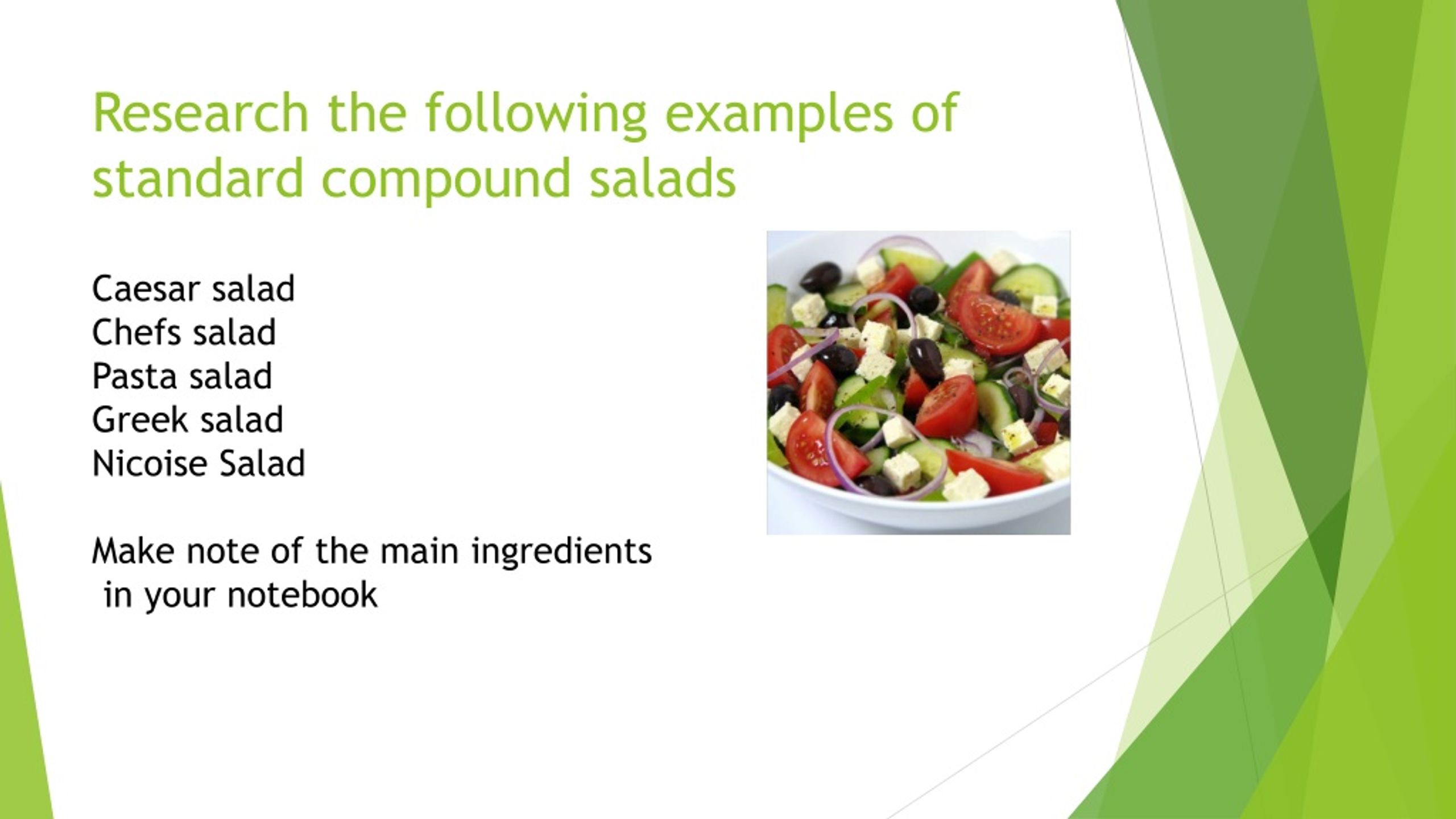 Research the following examples of standard compound salads

Caesar salad
Chefs salad
Pasta salad
Greek salad
Nicoise Salad

Make note of the main ingredients in your notebook